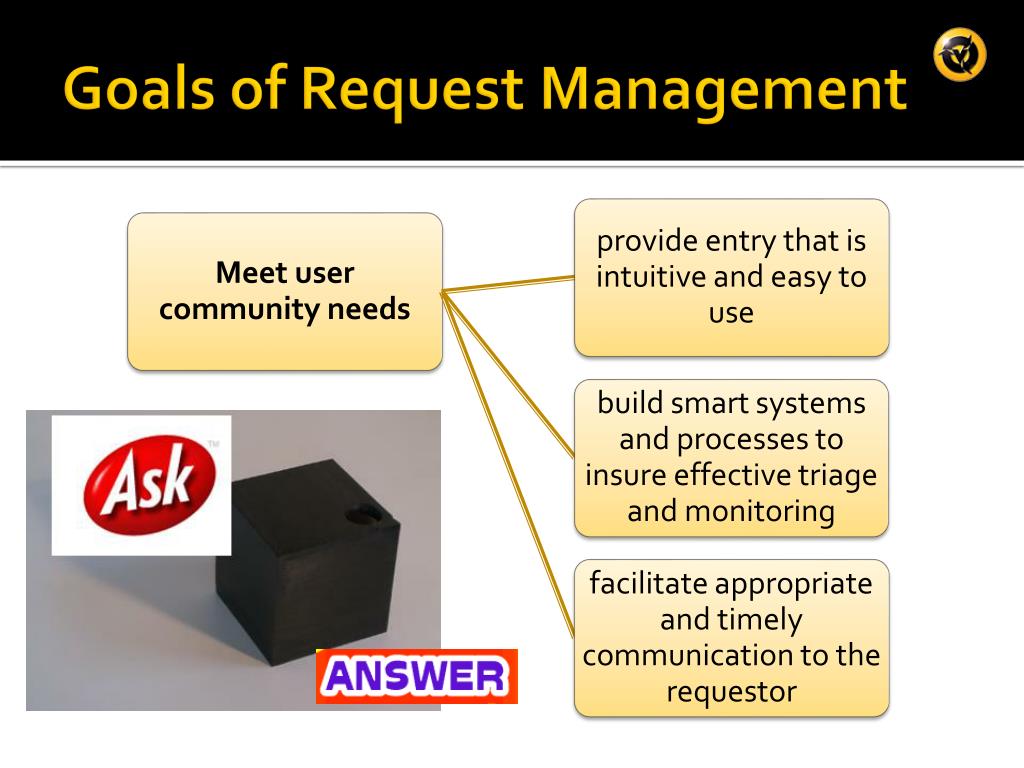 Goals of Request Management

Meet user community needs

provide entry that is intuitive and easy to use

build smart systems and processes to insure effective triage and monitoring

facilitate appropriate and timely communication to the requestor

Ask™

ANSWER